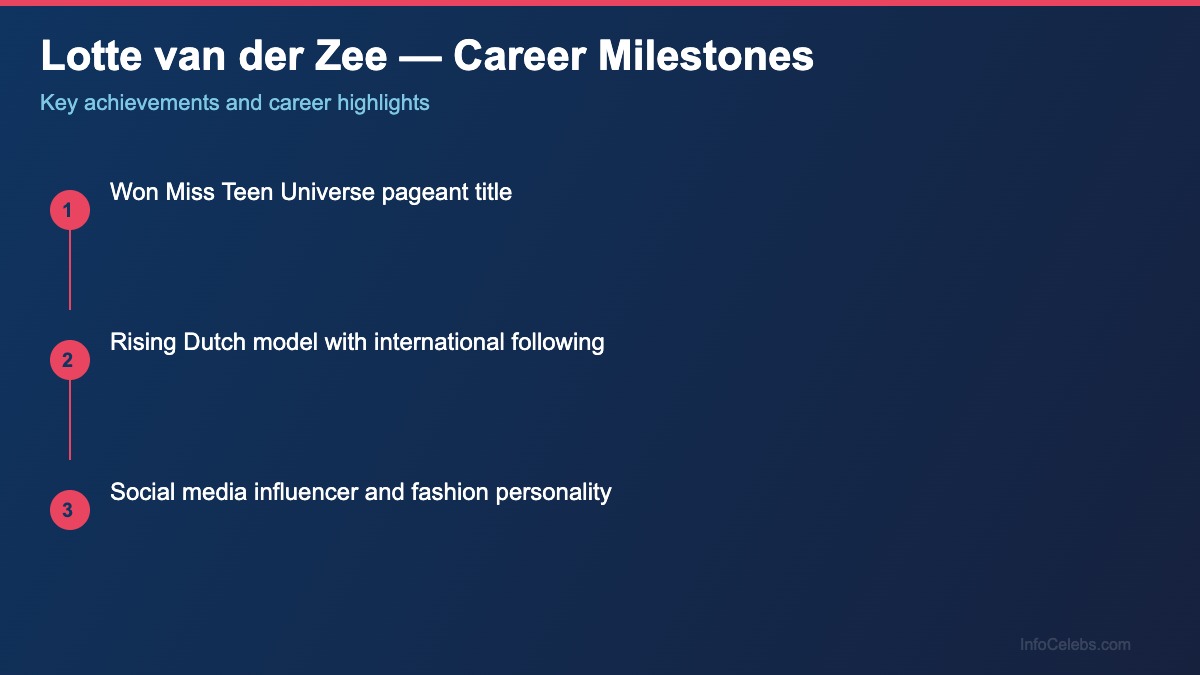 Lotte van der Zee — Career Milestones

Key achievements and career highlights

1
Won Miss Teen Universe pageant title

2
Rising Dutch model with international following

3
Social media influencer and fashion personality

InfoCelebs.com